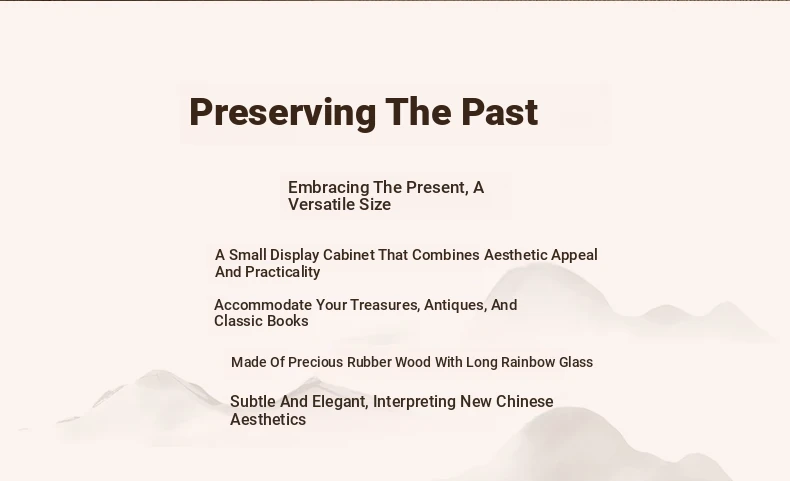 Preserving The Past

Embracing The Present, A Versatile Size

A Small Display Cabinet That Combines Aesthetic Appeal And Practicality

Accommodate Your Treasures, Antiques, And Classic Books

Made Of Precious Rubber Wood With Long Rainbow Glass

Subtle And Elegant, Interpreting New Chinese Aesthetics